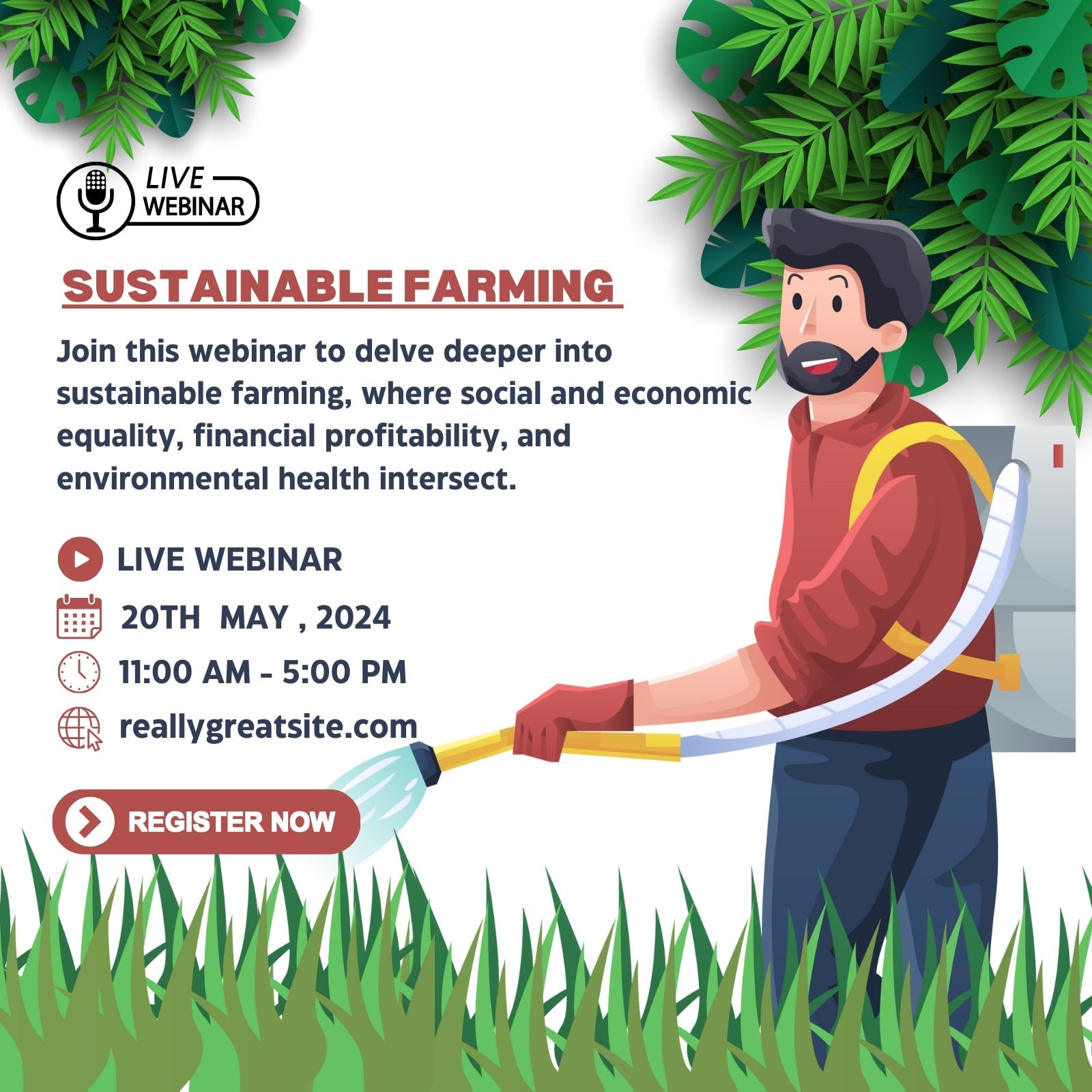 LIVE
WEBINAR

SUSTAINABLE FARMING

Join this webinar to delve deeper into sustainable farming, where social and economic equality, financial profitability, and environmental health intersect.

LIVE WEBINAR

20TH MAY , 2024

11:00 AM - 5:00 PM

reallygreatsite.com

REGISTER NOW